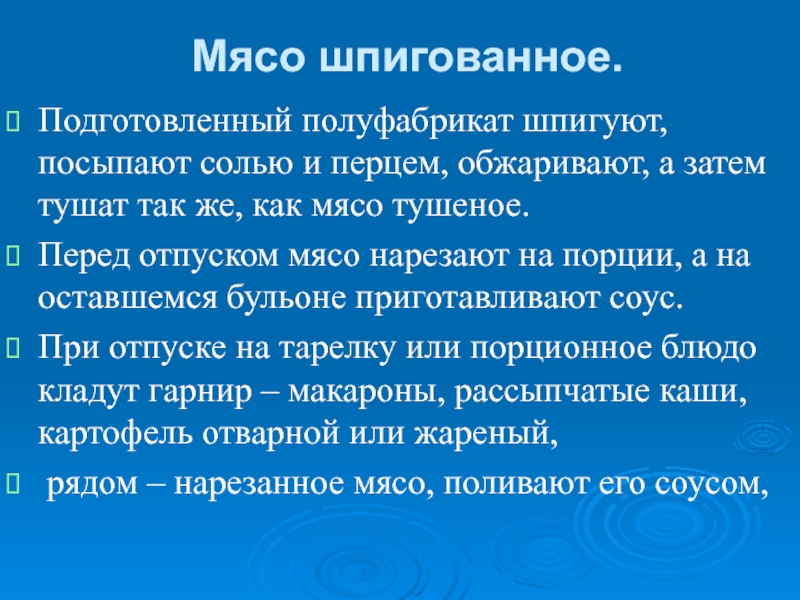 Мясо шпигованное.

Подготовленный полуфабрикат шпигуют, посыпают солью и перцем, обжаривают, а затем тушат так же, как мясо тушеное.

Перед отпуском мясо нарезают на порции, а на оставшемся бульоне приготавливают соус.

При отпуске на тарелку или порционное блюдо кладут гарнир – макароны, рассыпчатые каши, картофель отварной или жареный,

рядом – нарезанное мясо, поливают его соусом,